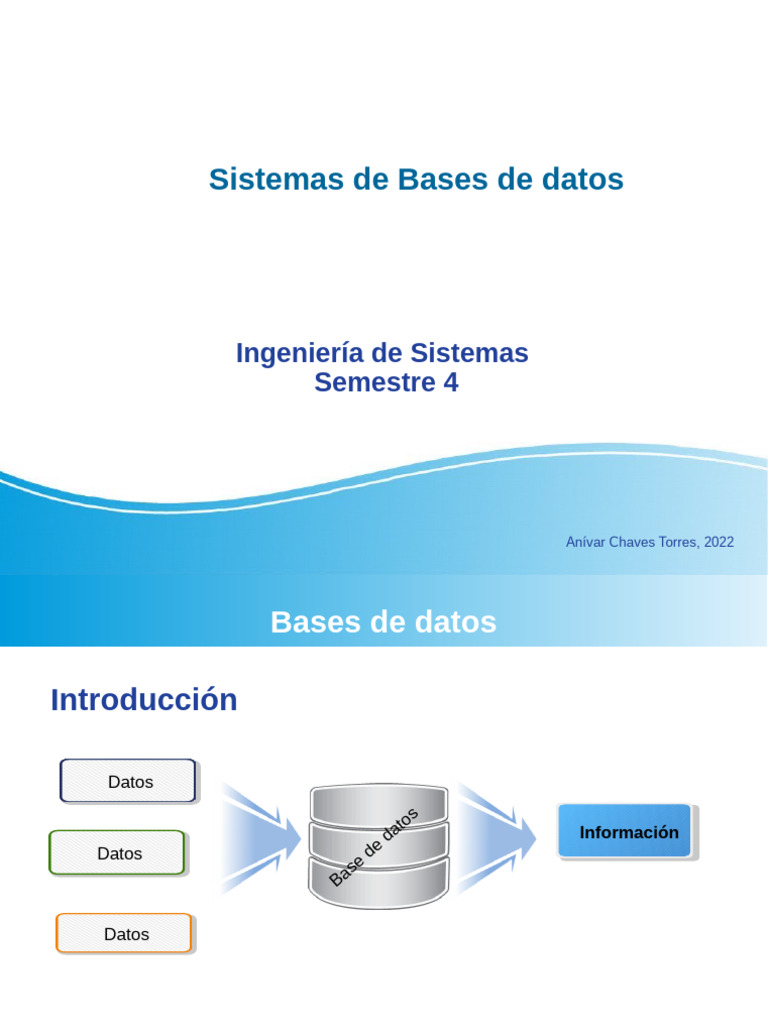 Sistemas de Bases de datos

Ingeniería de Sistemas
Semestre 4

Anívar Chaves Torres, 2022

Bases de datos

Introducción

Datos

Datos

Datos

Base de datos

Información